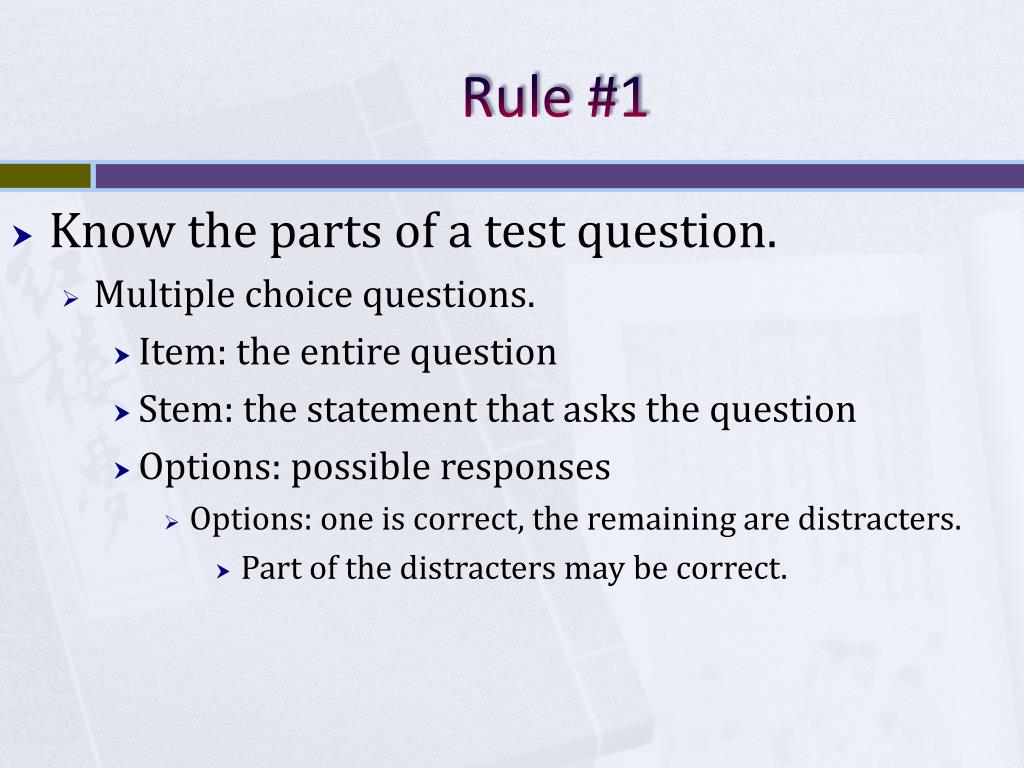 Rule #1

Know the parts of a test question.

Multiple choice questions.

Item: the entire question

Stem: the statement that asks the question

Options: possible responses

Options: one is correct, the remaining are distracters.

Part of the distracters may be correct.